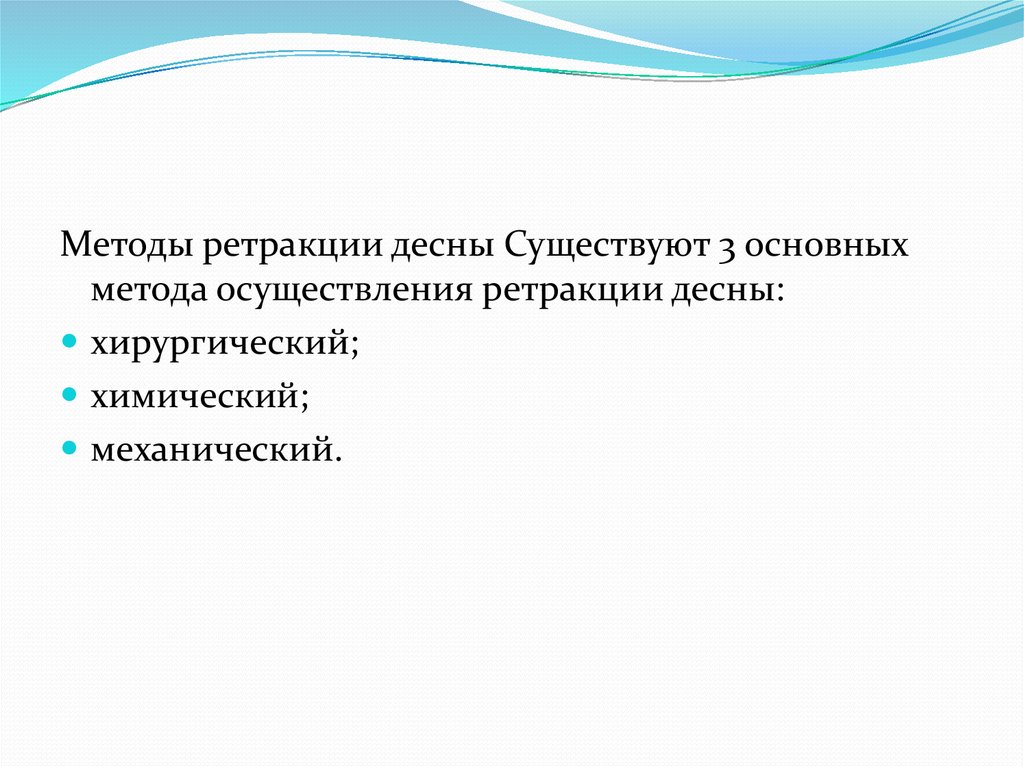 Методы ретракции десны Существуют 3 основных метода осуществления ретракции десны:

- хирургический;
- химический;
- механический.